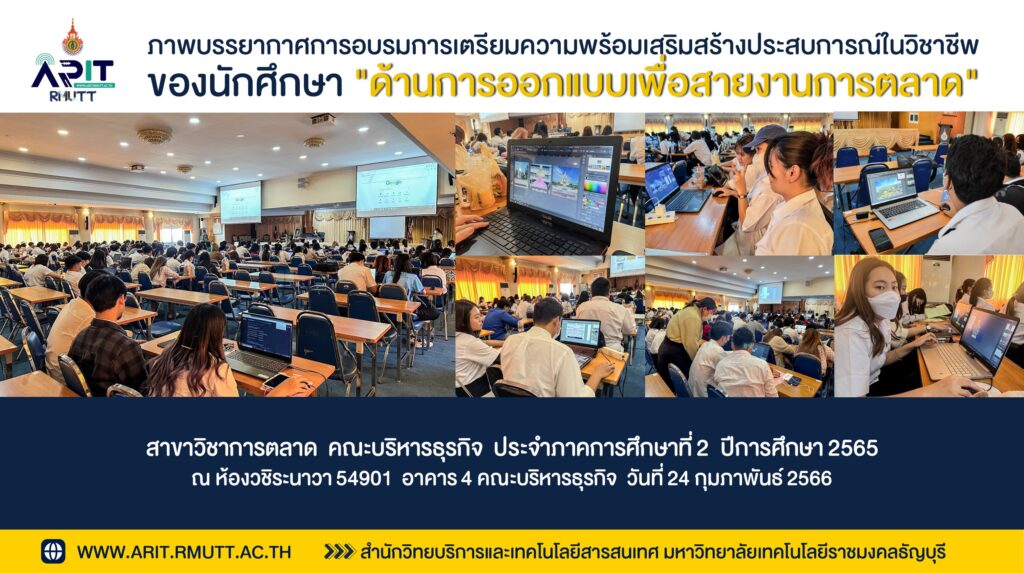 ARIT
RMUTT

ภาพบรรยากาศการอบรมการเตรียมความพร้อมเสริมสร้างประสบการณ์ในวิชาชีพ
ของนักศึกษา "ด้านการออกแบบเพื่อสายงานการตลาด"

สาขาวิชาการตลาด คณะบริหารธุรกิจ ประจำภาคการศึกษาที่ 2 ปีการศึกษา 2565
ณ ห้องวชิระนาวา 54901 อาคาร 4 คณะบริหารธุรกิจ วันที่ 24 กุมภาพันธ์ 2566

WWW.ARIT.RMUTT.AC.TH
สำนักวิทยบริการและเทคโนโลยีสารสนเทศ มหาวิทยาลัยเทคโนโลยีราชมงคลธัญบุรี